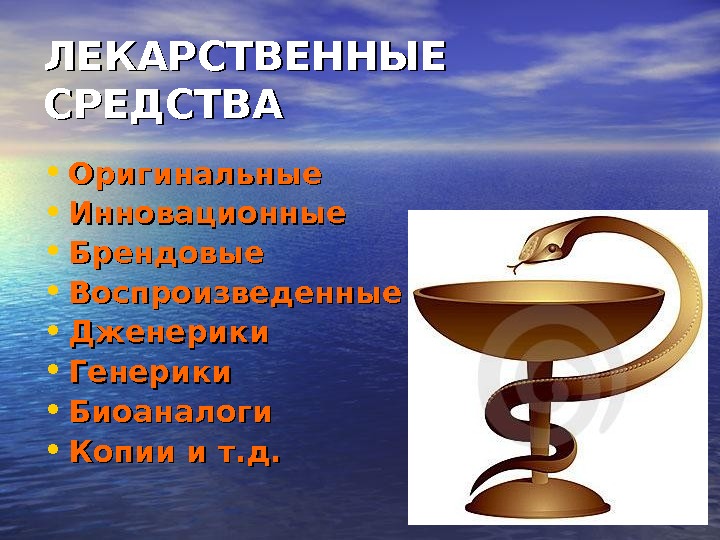 ЛЕКАРСТВЕННЫЕ СРЕДСТВА

• Оригинальные
• Инновационные
• Брендовые
• Воспроизведенные
• Дженерики
• Генерики
• Биоаналоги
• Копии и т.д.